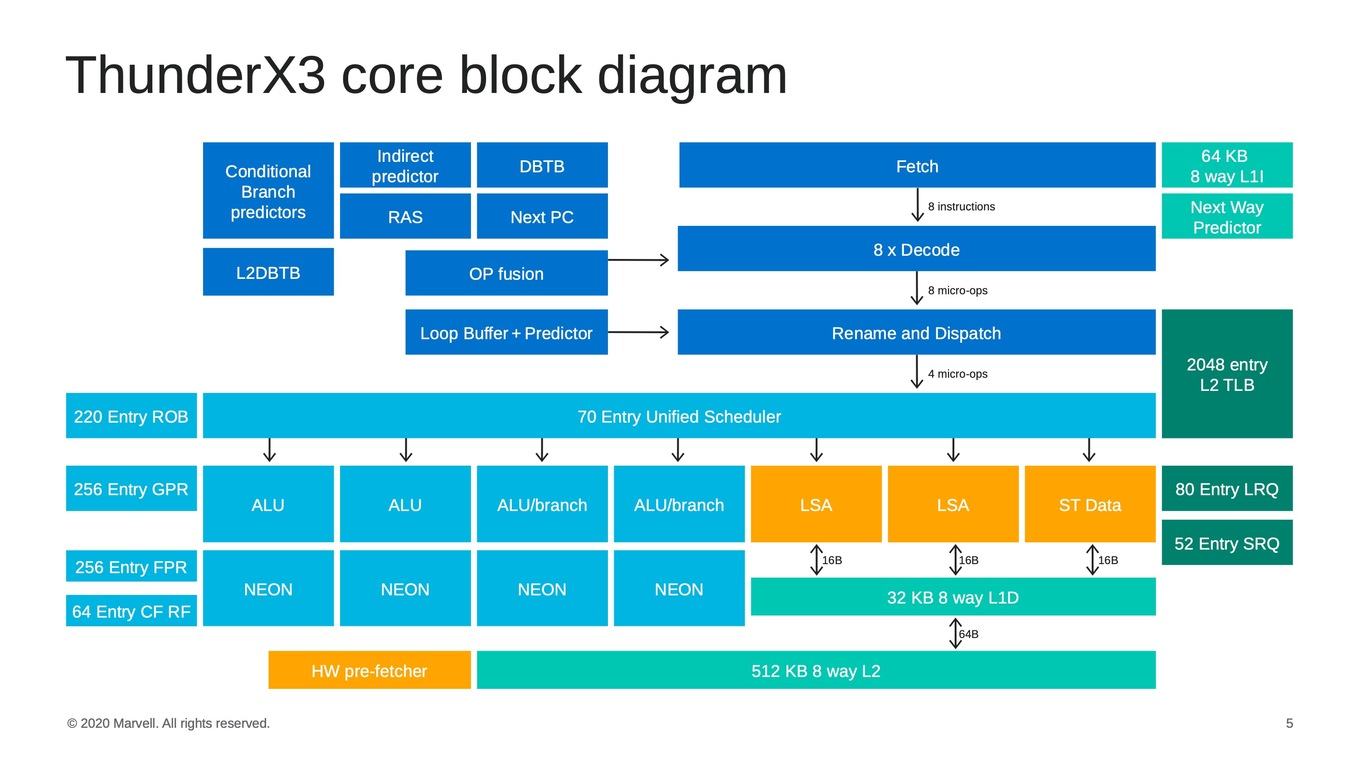 ThunderX3 core block diagram

Conditional Branch predictors

Indirect predictor

DBTB

RAS

Next PC

L2DBTB

OP fusion

Loop Buffer + Predictor

Fetch

8 instructions

8 x Decode

8 micro-ops

Rename and Dispatch

4 micro-ops

64 KB 8 way L1I

Next Way Predictor

2048 entry L2 TLB

220 Entry ROB

70 Entry Unified Scheduler

256 Entry GPR

ALU

ALU

ALU/branch

ALU/branch

LSA

LSA

ST Data

80 Entry LRQ

52 Entry SRQ

256 Entry FPR

64 Entry CF RF

NEON

NEON

NEON

NEON

16B

16B

16B

32 KB 8 way L1D

64B

HW pre-fetcher

512 KB 8 way L2

© 2020 Marvell. All rights reserved.

5